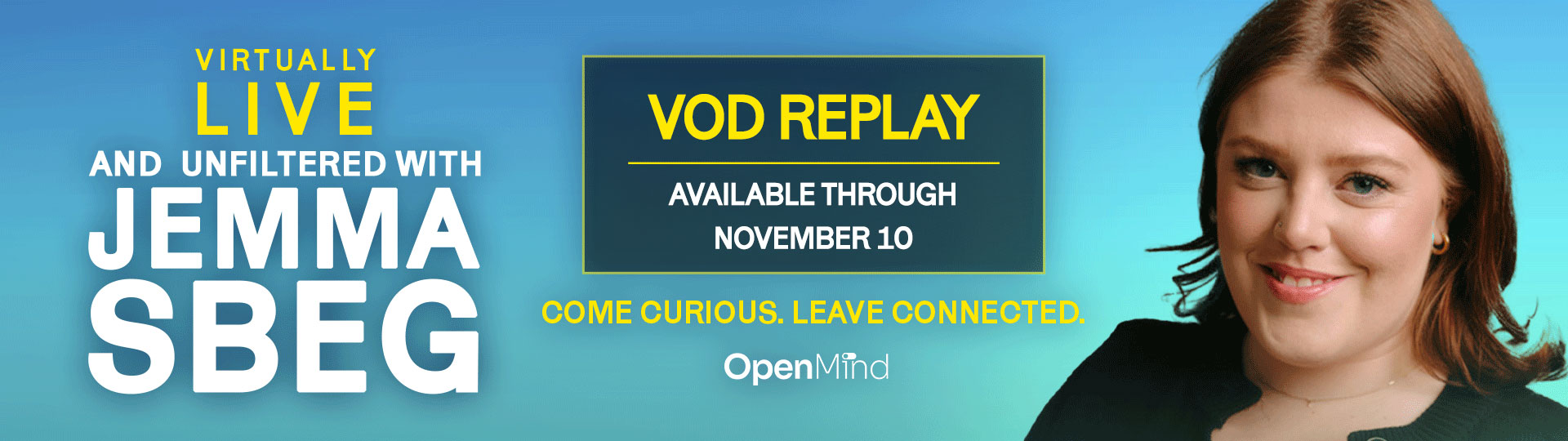 VIRTUALLY
LIVE
AND UNFILTERED WITH
JEMMA
SBEG

VOD REPLAY

AVAILABLE THROUGH
NOVEMBER 10

COME CURIOUS. LEAVE CONNECTED.

OpenMind